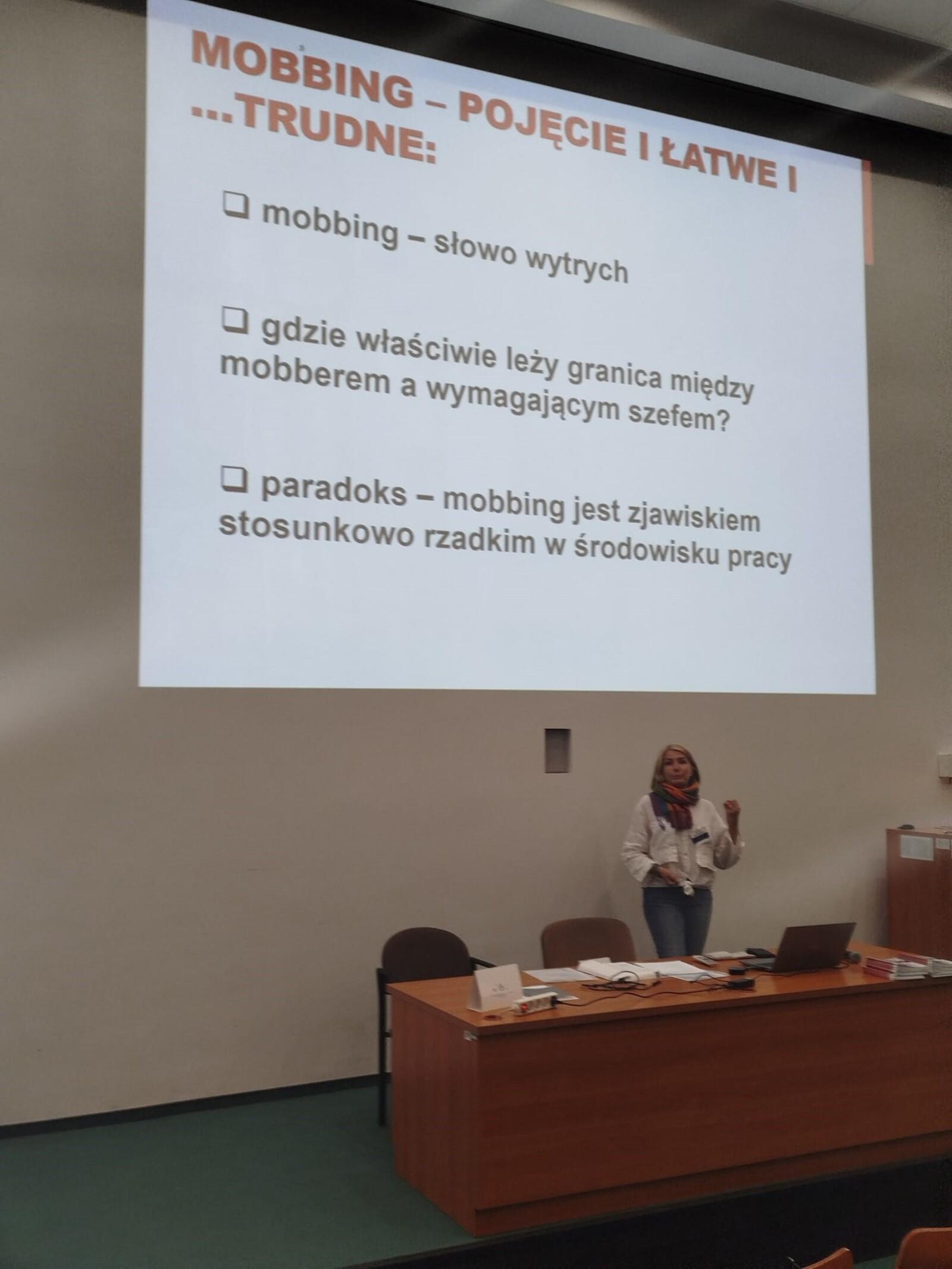 MOBBING – POJĘCIE I ŁATWE I ...TRUDNE:

❑ mobbing – słowo wytrych

❑ gdzie właściwie leży granica między mobberem a wymagającym szefem?

❑ paradoks – mobbing jest zjawiskiem stosunkowo rzadkim w środowisku pracy